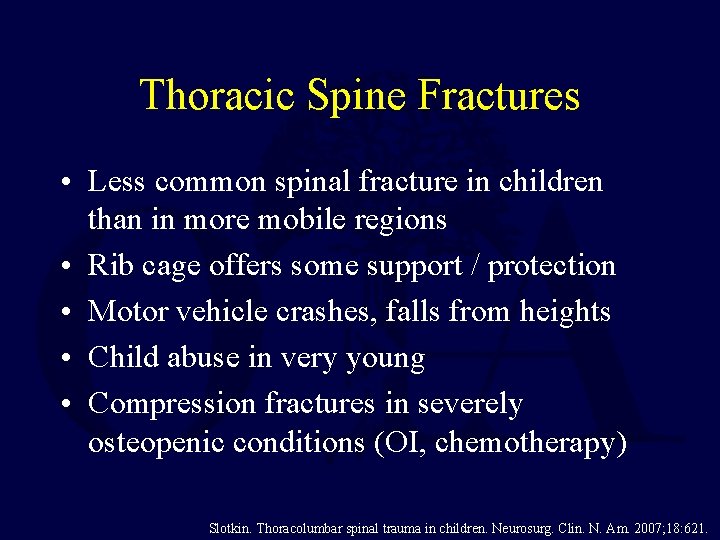 Thoracic Spine Fractures

• Less common spinal fracture in children than in more mobile regions
• Rib cage offers some support / protection
• Motor vehicle crashes, falls from heights
• Child abuse in very young
• Compression fractures in severely osteopenic conditions (OI, chemotherapy)

Slotkin. Thoracolumbar spinal trauma in children. Neurosurg. Clin. N. Am. 2007;18:621.